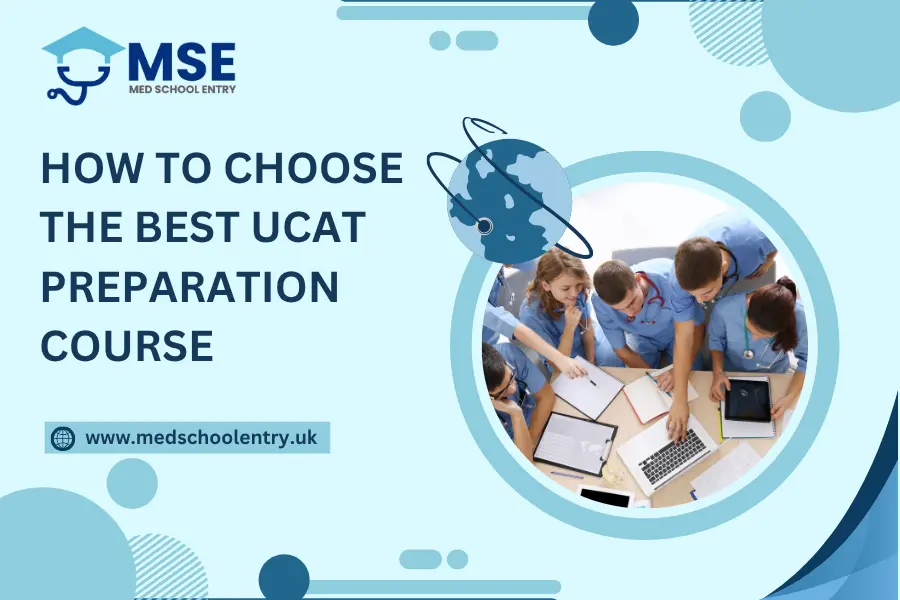 MSE
MED SCHOOL ENTRY

HOW TO CHOOSE THE BEST UCAT PREPARATION COURSE

www.medschoolentry.uk